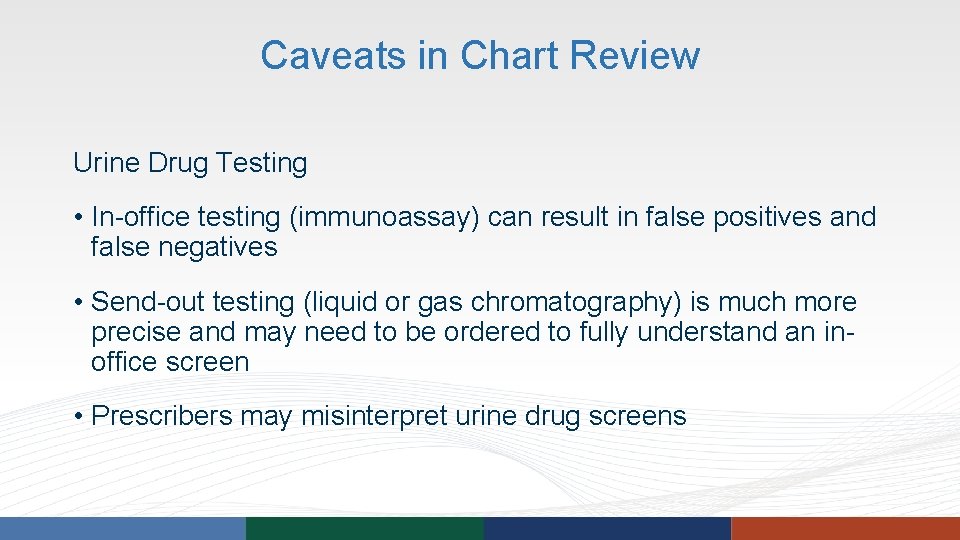 Caveats in Chart Review

Urine Drug Testing

• In-office testing (immunoassay) can result in false positives and false negatives

• Send-out testing (liquid or gas chromatography) is much more precise and may need to be ordered to fully understand an in-office screen

• Prescribers may misinterpret urine drug screens